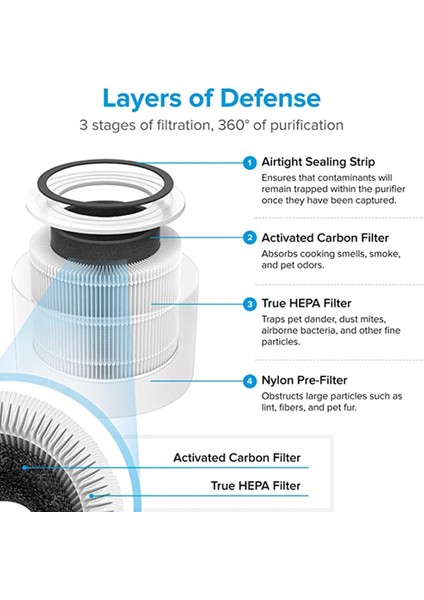 Layers of Defense

3 stages of filtration, 360° of purification

1 Airtight Sealing Strip
Ensures that contaminants will remain trapped within the purifier once they have been captured.

2 Activated Carbon Filter
Absorbs cooking smells, smoke, and pet odors.

3 True HEPA Filter
Traps pet dander, dust mites, airborne bacteria, and other fine particles.

4 Nylon Pre-Filter
Obstructs large particles such as lint, fibers, and pet fur.

Activated Carbon Filter

True HEPA Filter